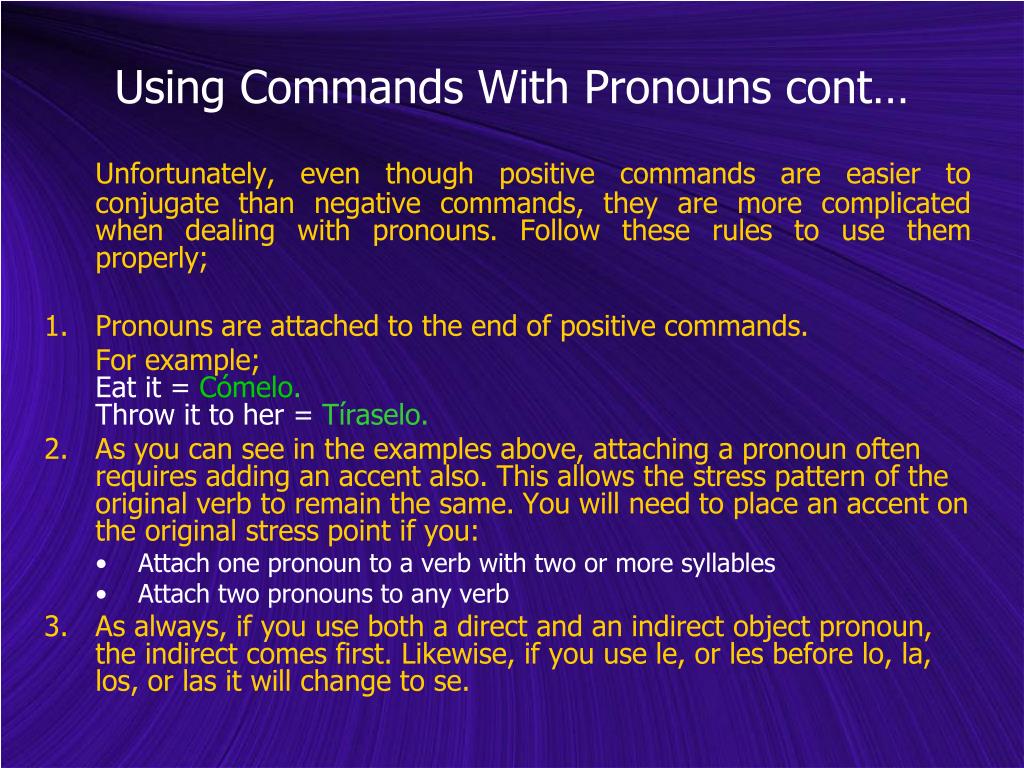 Using Commands With Pronouns cont…

Unfortunately, even though positive commands are easier to conjugate than negative commands, they are more complicated when dealing with pronouns. Follow these rules to use them properly;

1. Pronouns are attached to the end of positive commands.
For example;
Eat it = Cómelo.
Throw it to her = Tíraselo.
2. As you can see in the examples above, attaching a pronoun often requires adding an accent also. This allows the stress pattern of the original verb to remain the same. You will need to place an accent on the original stress point if you:
• Attach one pronoun to a verb with two or more syllables
• Attach two pronouns to any verb
3. As always, if you use both a direct and an indirect object pronoun, the indirect comes first. Likewise, if you use le, or les before lo, la, los, or las it will change to se.